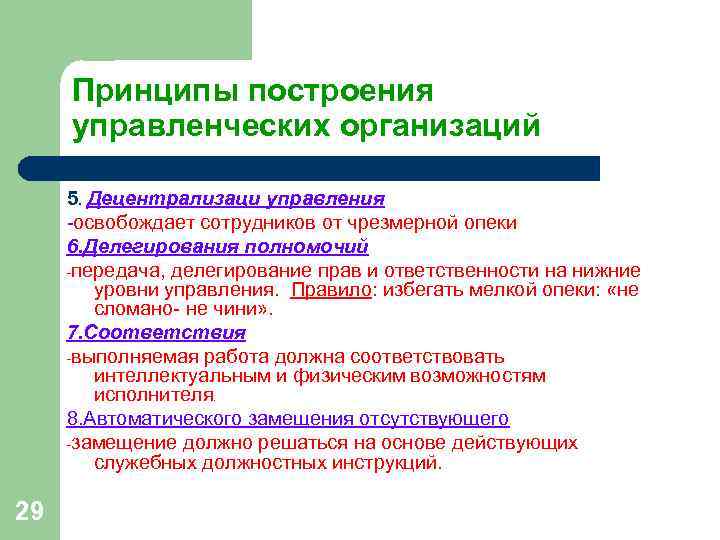 Принципы построения управленческих организаций

5. Децентрализаци управления

-освобождает сотрудников от чрезмерной опеки

6.Делегирования полномочий

-передача, делегирование прав и ответственности на нижние уровни управления. Правило: избегать мелкой опеки: «не сломано- не чини».

7.Соответствия

-выполняемая работа должна соответствовать интеллектуальным и физическим возможностям исполнителя.

8.Автоматического замещения отсутствующего

-замещение должно решаться на основе действующих служебных должностных инструкций.

29